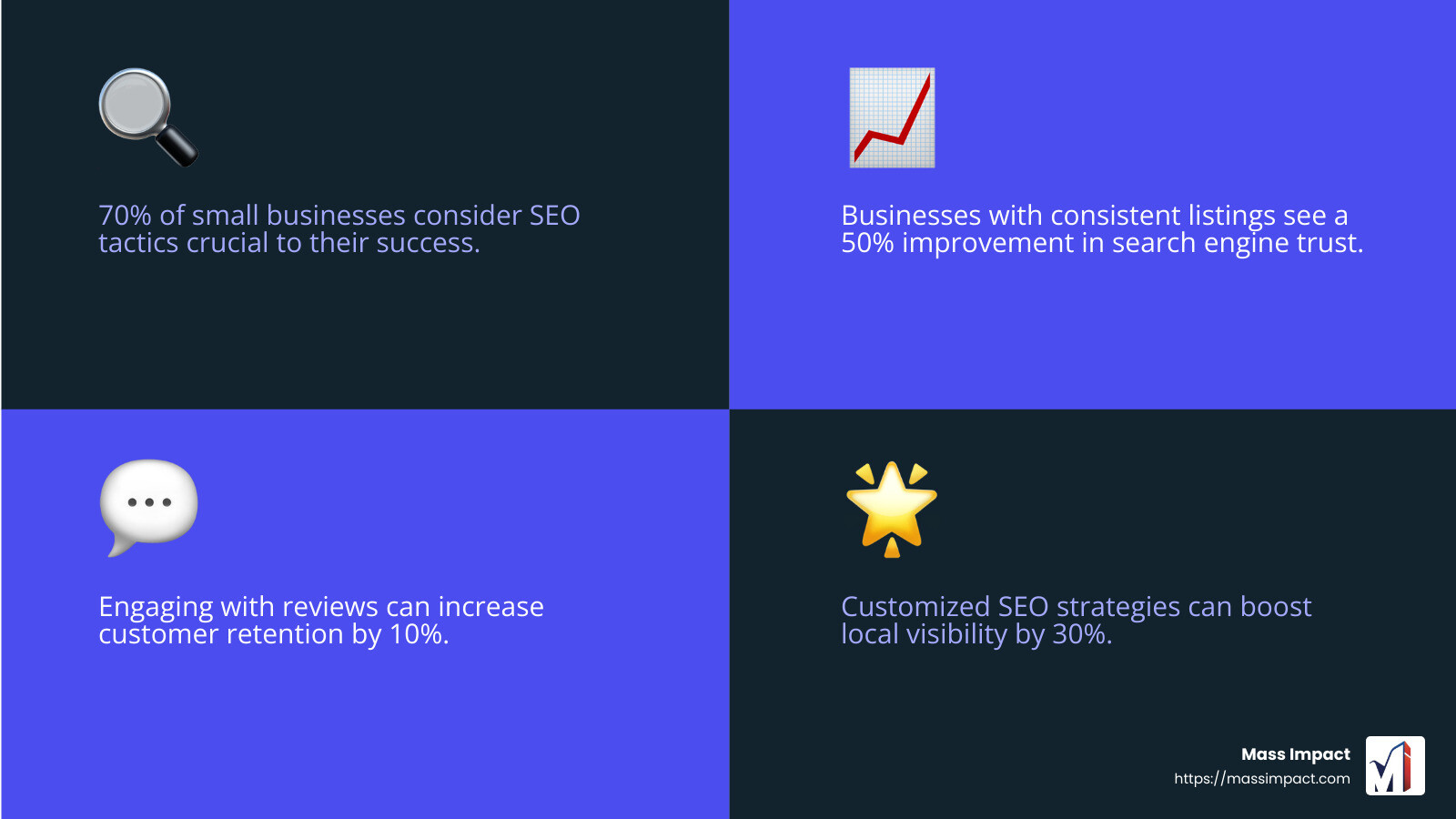 70% of small businesses consider SEO tactics crucial to their success.

Businesses with consistent listings see a 50% improvement in search engine trust.

Engaging with reviews can increase customer retention by 10%.

Customized SEO strategies can boost local visibility by 30%.

Mass Impact
https://massimpact.com